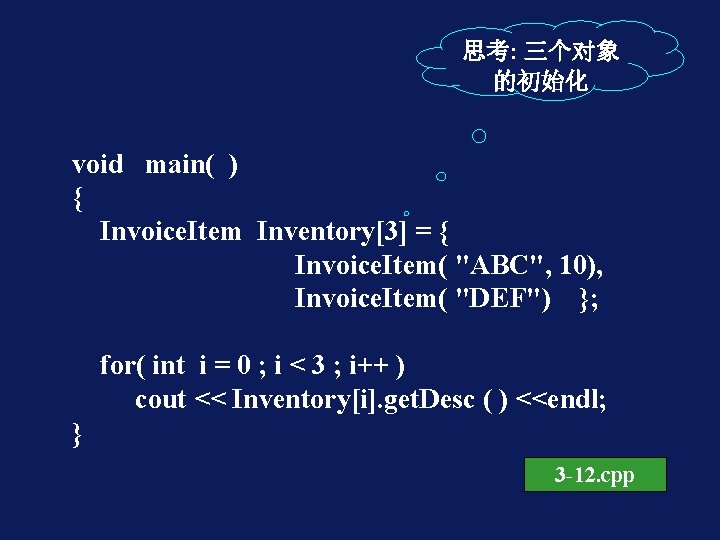 思考: 三个对象的初始化

void main( )
{
InvoiceItem Inventory[3] = {
InvoiceItem( "ABC", 10),
InvoiceItem( "DEF") };

for( int i = 0 ; i < 3 ; i++ )
cout << Inventory[i].getDesc ( ) <<endl;
}

3-12.cpp